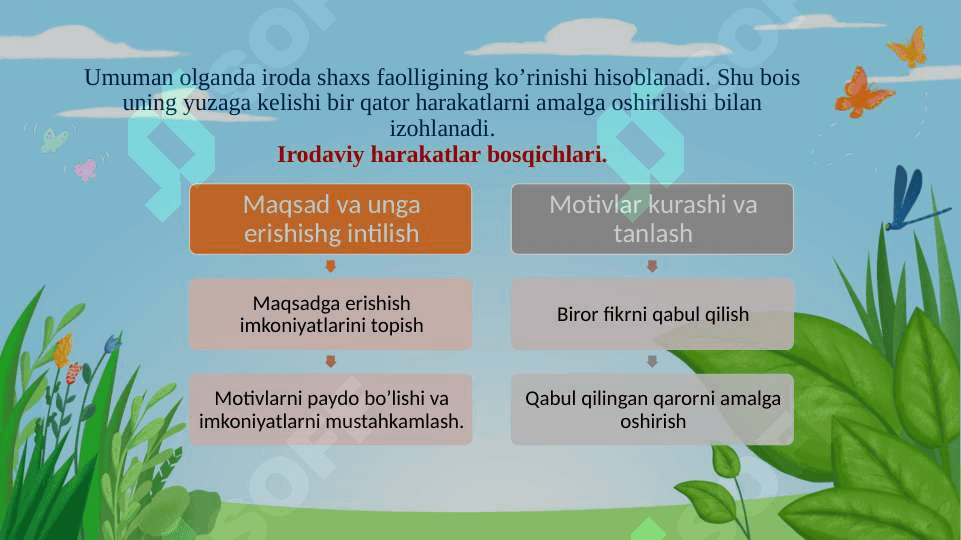 Umuman olganda iroda shaxs faolligining ko'rinishi hisoblanadi. Shu bois uning yuzaga kelishi bir qator harakatlarni amalga oshirilishi bilan izohlanadi.
Irodaviy harakatlar bosqichlari.

Maqsad va unga erishishg intilish

Maqsadga erishish imkoniyatlarini topish

Motivlarni paydo bo'lishi va imkoniyatlarni mustahkamlash.

Motivlar kurashi va tanlash

Biror fikrni qabul qilish

Qabul qilingan qarorni amalga oshirish